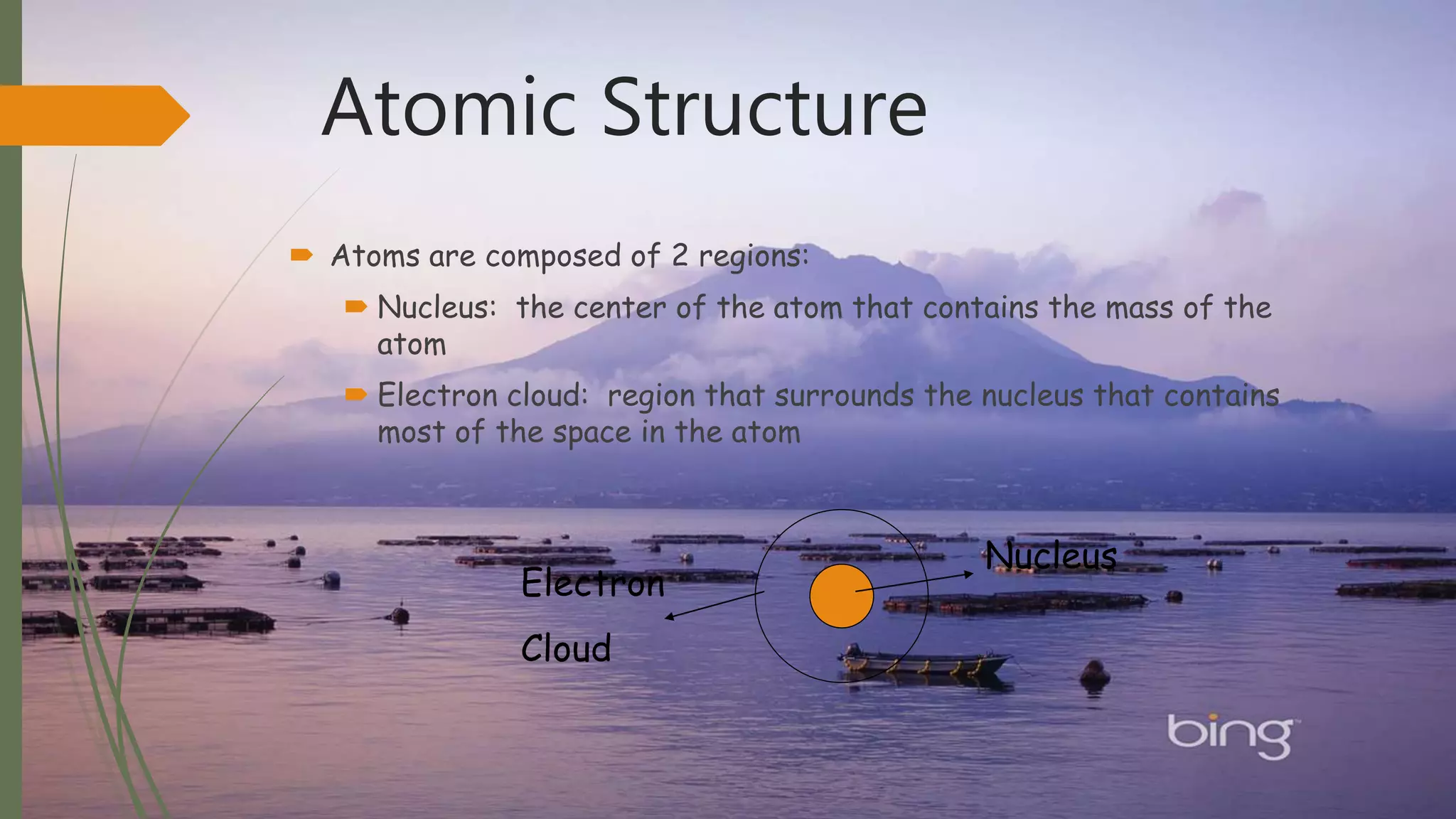 Atomic Structure

Atoms are composed of 2 regions:

Nucleus: the center of the atom that contains the mass of the atom

Electron cloud: region that surrounds the nucleus that contains most of the space in the atom

Electron

Cloud

Nucleus

bing